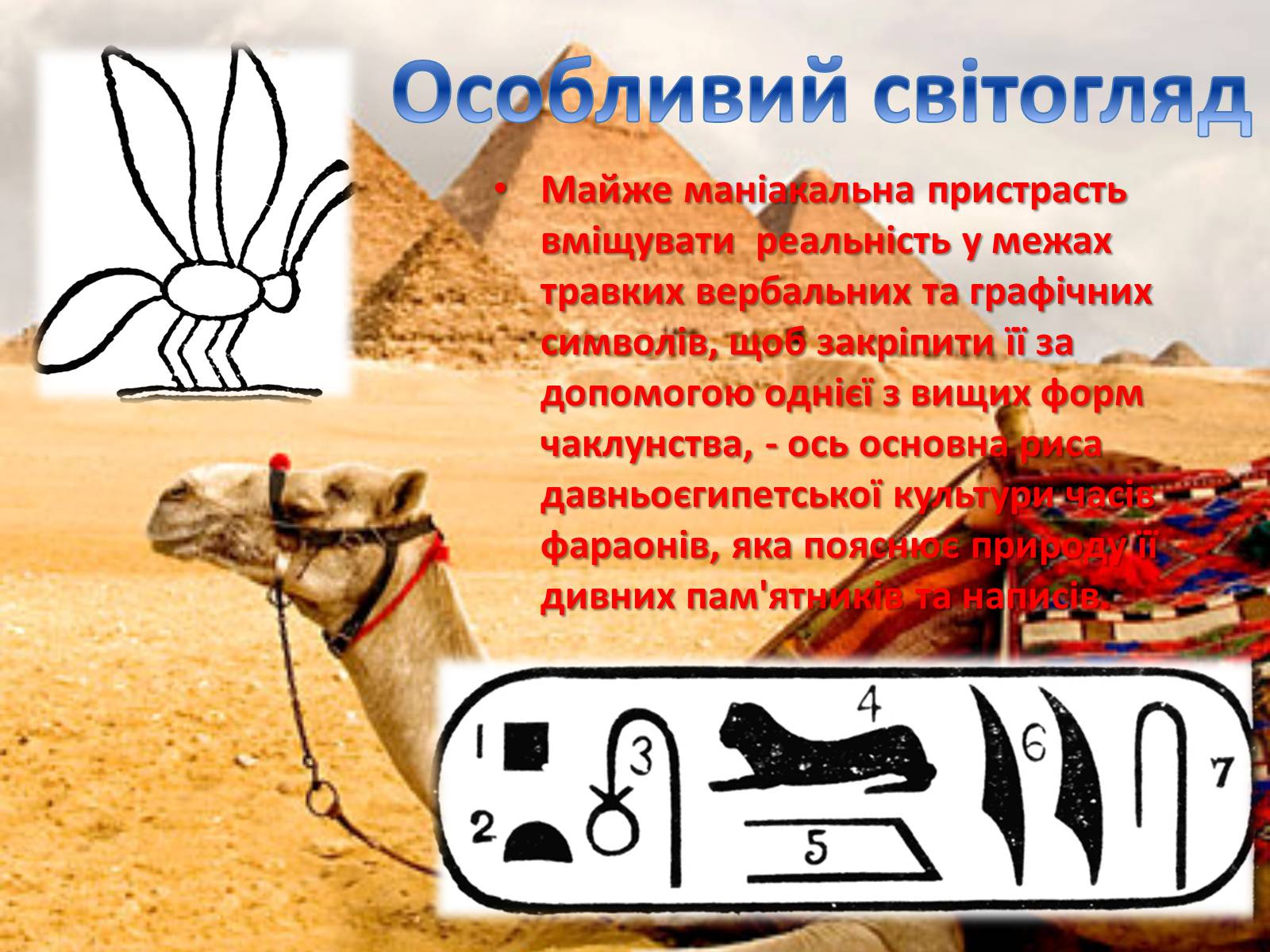 Особливий світогляд

• Майже маніакальна пристрасть вміщувати  реальність у межах травких вербальних та графічних символів, щоб закріпити її за допомогою однієї з вищих форм чаклунства, - ось основна риса давньоєгипетської культури часів фараонів, яка пояснює природу її дивних пам'ятників та написів.

1 2 3 4 5 6 7